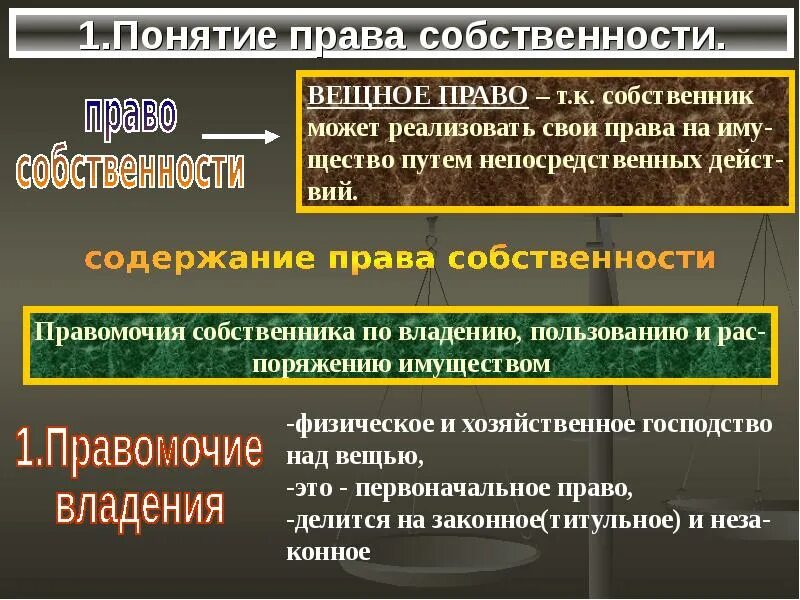 1.Понятие права собственности.

право собственности

ВЕЩНОЕ ПРАВО – т.к. собственник может реализовать свои права на имущество путем непосредственных действий.

содержание права собственности

Правомочия собственника по владению, пользованию и распоряжению имуществом

1.Правомочие владения

-физическое и хозяйственное господство над вещью,
-это - первоначальное право,
-делится на законное(титульное) и незаконное